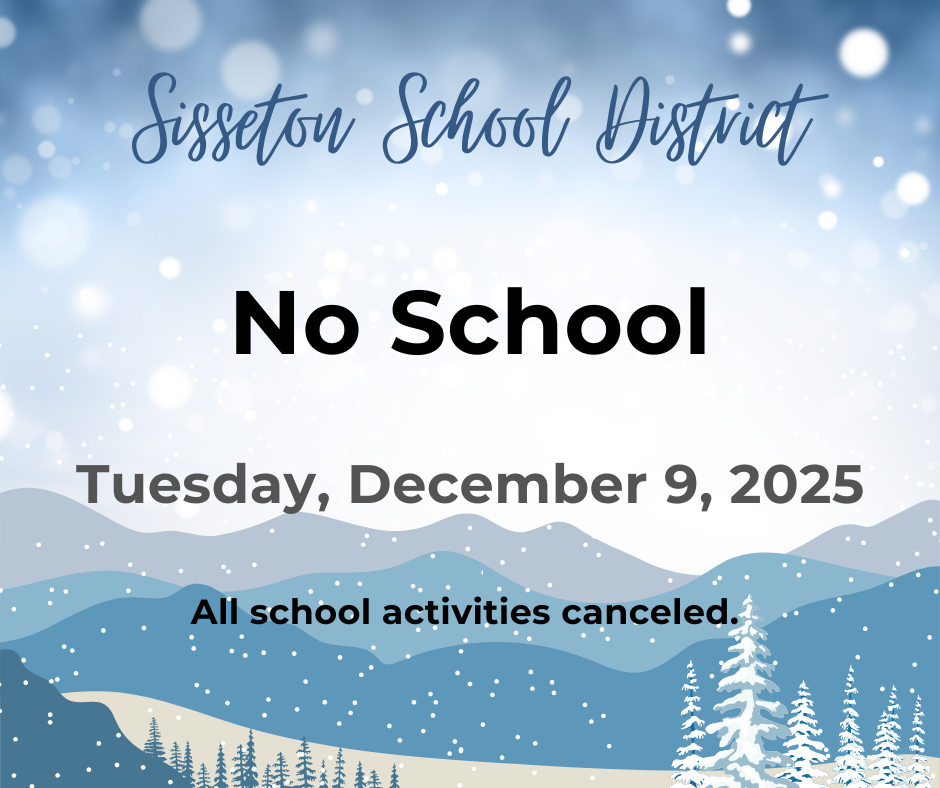 Sisseton School District

No School

Tuesday, December 9, 2025

All school activities canceled.